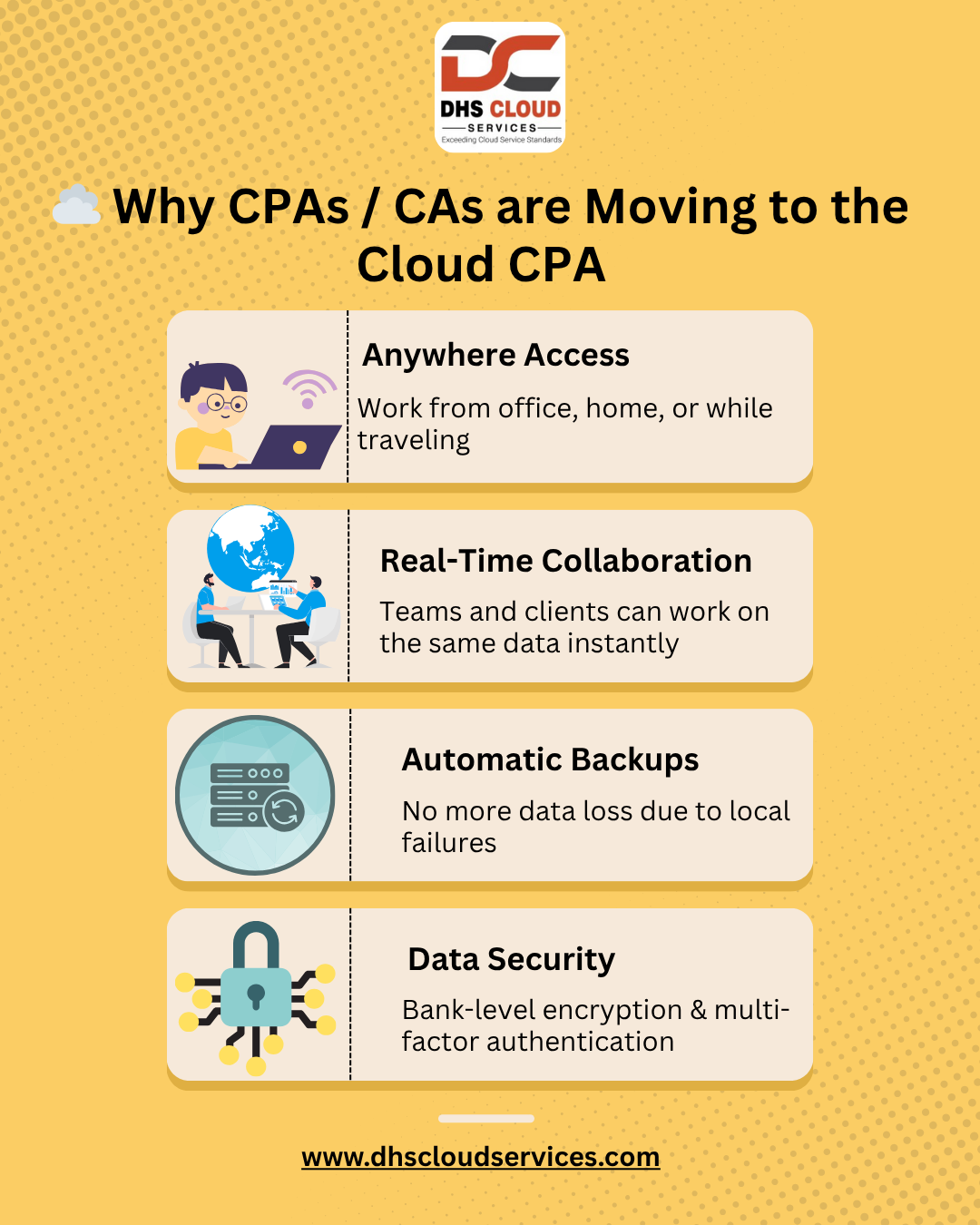 DC
DHS CLOUD
SERVICES
Exceeding Cloud Service Standards

Why CPAs / CAs are Moving to the Cloud CPA

Anywhere Access
Work from office, home, or while traveling

Real-Time Collaboration
Teams and clients can work on the same data instantly

Automatic Backups
No more data loss due to local failures

Data Security
Bank-level encryption & multi-factor authentication

www.dhscloudservices.com